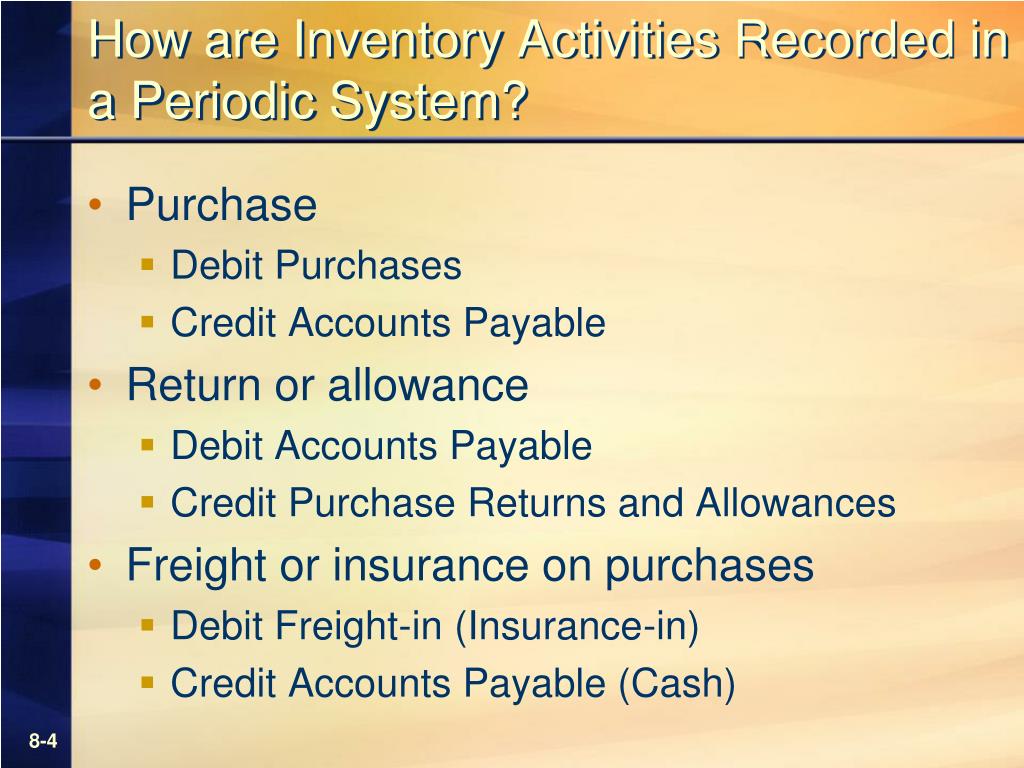 How are Inventory Activities Recorded in a Periodic System?

• Purchase
  ▪ Debit Purchases
  ▪ Credit Accounts Payable
• Return or allowance
  ▪ Debit Accounts Payable
  ▪ Credit Purchase Returns and Allowances
• Freight or insurance on purchases
  ▪ Debit Freight-in (Insurance-in)
  ▪ Credit Accounts Payable (Cash)

8-4